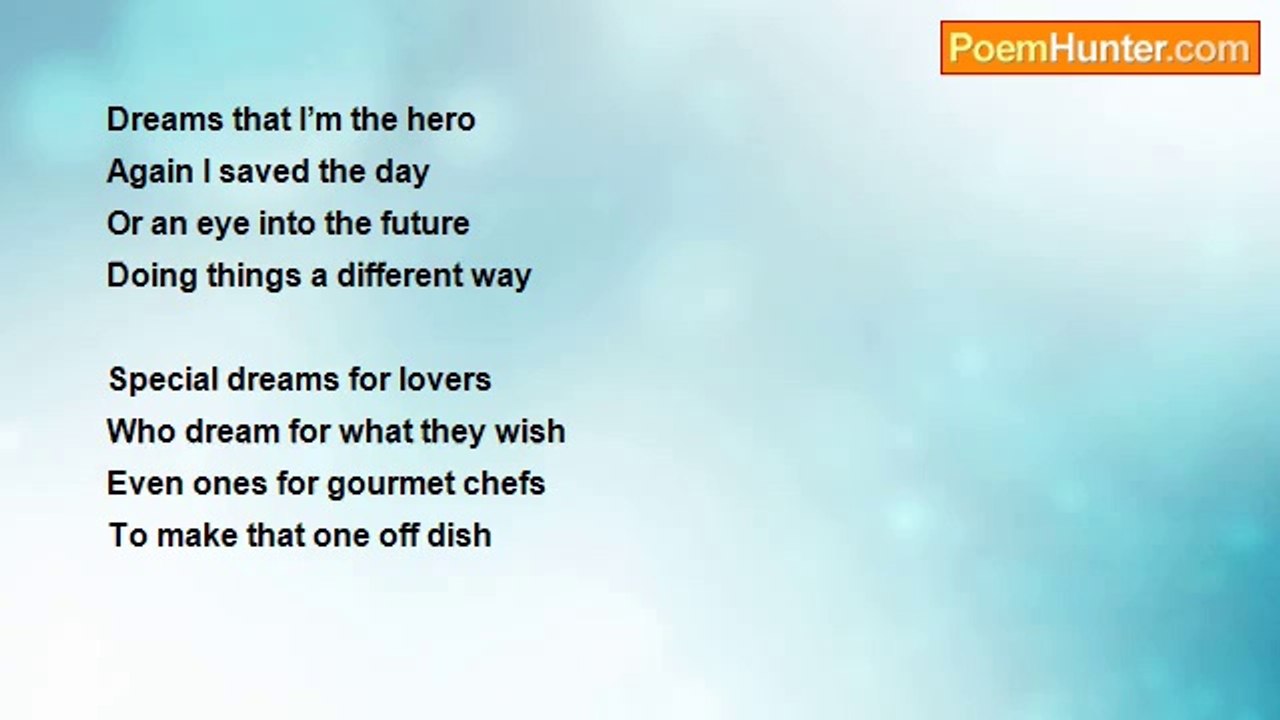 PoemHunter.com

Dreams that I'm the hero
Again I saved the day
Or an eye into the future
Doing things a different way

Special dreams for lovers
Who dream for what they wish
Even ones for gourmet chefs
To make that one off dish